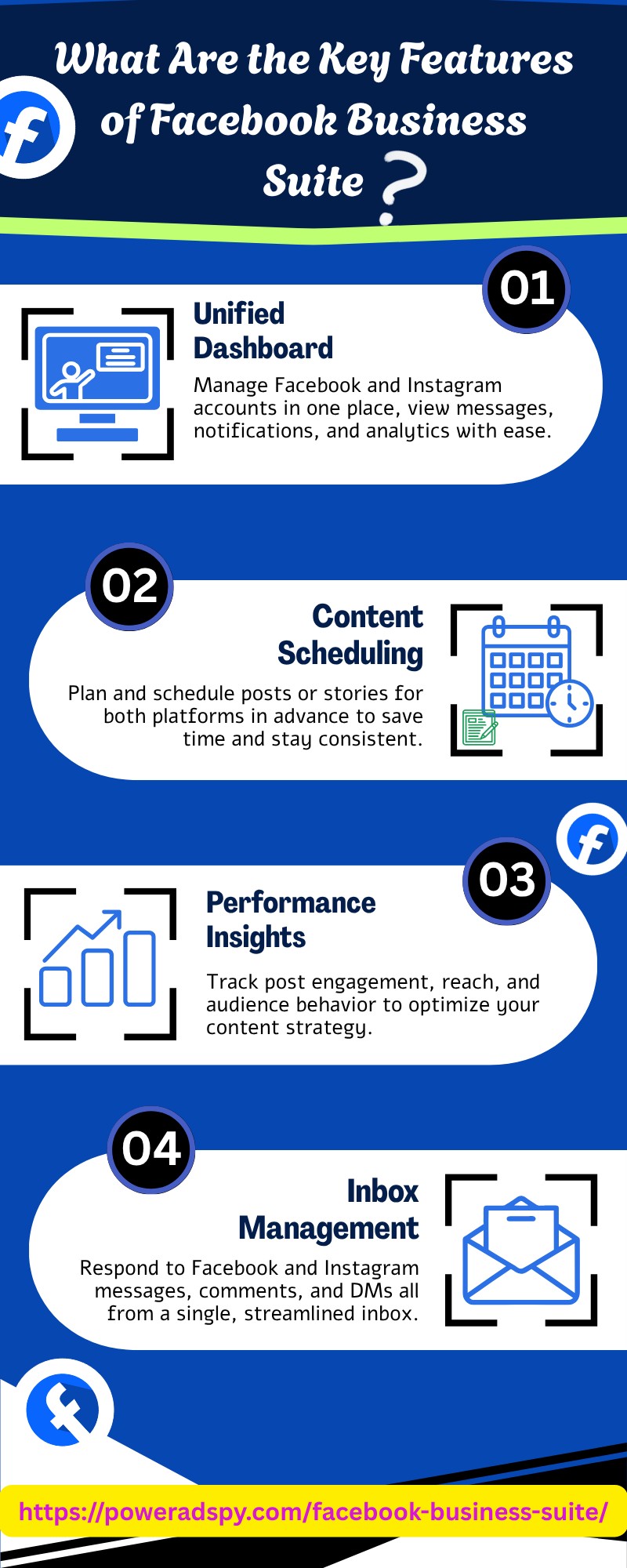 What Are the Key Features of Facebook Business Suite ?

01

Unified Dashboard

Manage Facebook and Instagram accounts in one place, view messages, notifications, and analytics with ease.

02

Content Scheduling

Plan and schedule posts or stories for both platforms in advance to save time and stay consistent.

03

Performance Insights

Track post engagement, reach, and audience behavior to optimize your content strategy.

04

Inbox Management

Respond to Facebook and Instagram messages, comments, and DMs all from a single, streamlined inbox.

https://poweradspy.com/facebook-business-suite/